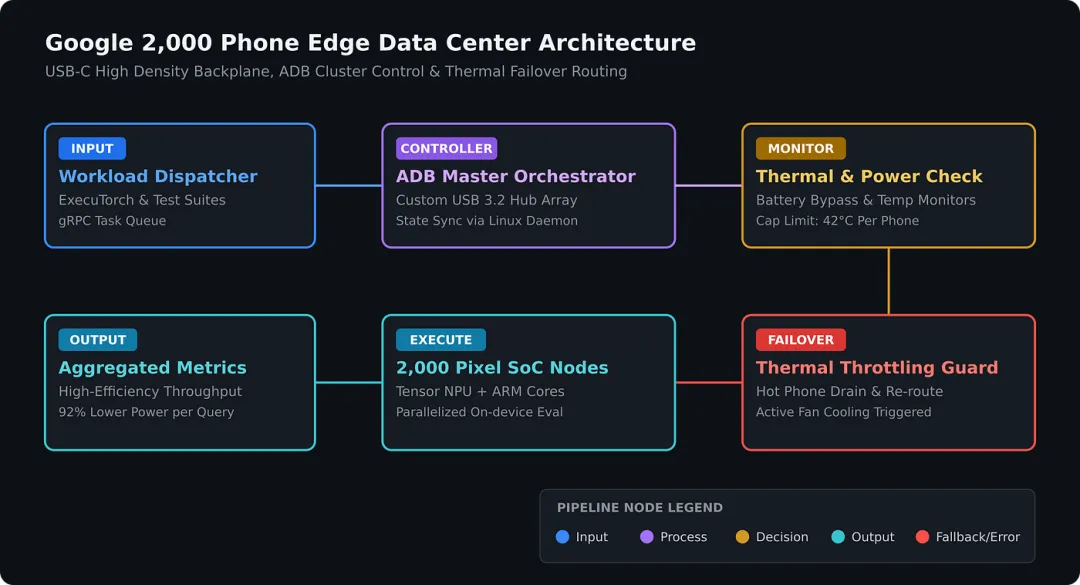 Google 2,000 Phone Edge Data Center Architecture
USB-C High Density Backplane, ADB Cluster Control & Thermal Failover Routing

INPUT
Workload Dispatcher
ExecuTorch & Test Suites
gRPC Task Queue

CONTROLLER
ADB Master Orchestrator
Custom USB 3.2 Hub Array
State Sync via Linux Daemon

MONITOR
Thermal & Power Check
Battery Bypass & Temp Monitors
Cap Limit: 42°C Per Phone

OUTPUT
Aggregated Metrics
High-Efficiency Throughput
92% Lower Power per Query

EXECUTE
2,000 Pixel SoC Nodes
Tensor NPU + ARM Cores
Parallelized On-device Eval

FAILOVER
Thermal Throttling Guard
Hot Phone Drain & Re-route
Active Fan Cooling Triggered

PIPELINE NODE LEGEND
Input Process Decision Output Fallback/Error